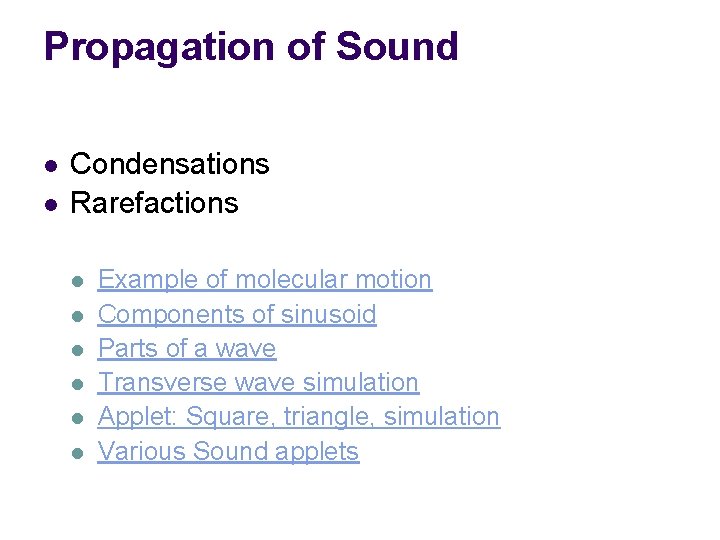 Propagation of Sound

- Condensations
- Rarefactions

- Example of molecular motion
- Components of sinusoid
- Parts of a wave
- Transverse wave simulation
- Applet: Square, triangle, simulation
- Various Sound applets